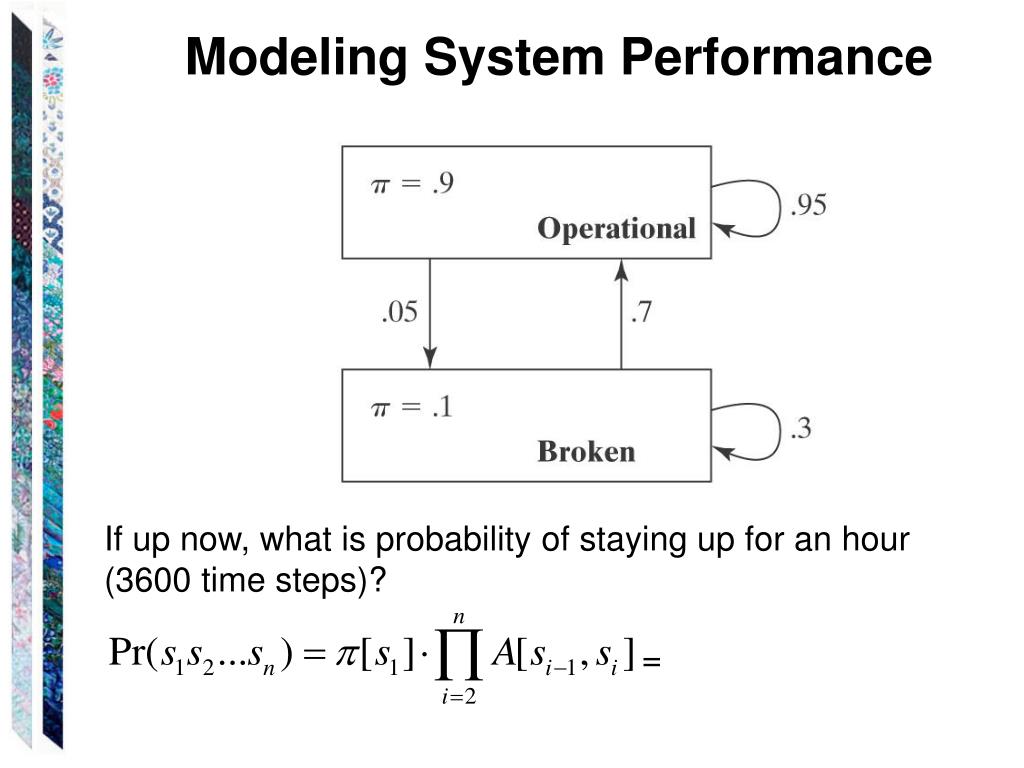 Modeling System Performance

$\pi = .9$

Operational

.95

.05

.7

$\pi = .1$

Broken

.3

If up now, what is probability of staying up for an hour (3600 time steps)?

$\Pr(s_1 s_2 ... s_n) = \pi[s_1] \cdot \prod_{i=2}^{n} A[s_{i-1}, s_i] =$